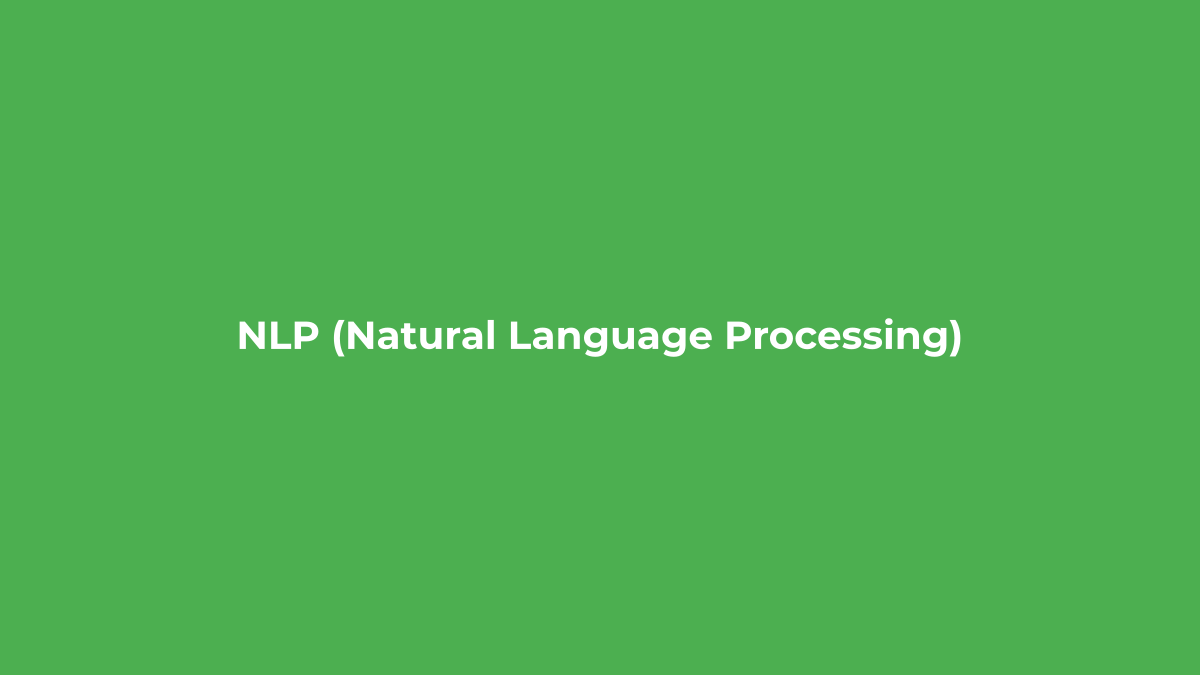 NLP (Natural Language Processing)